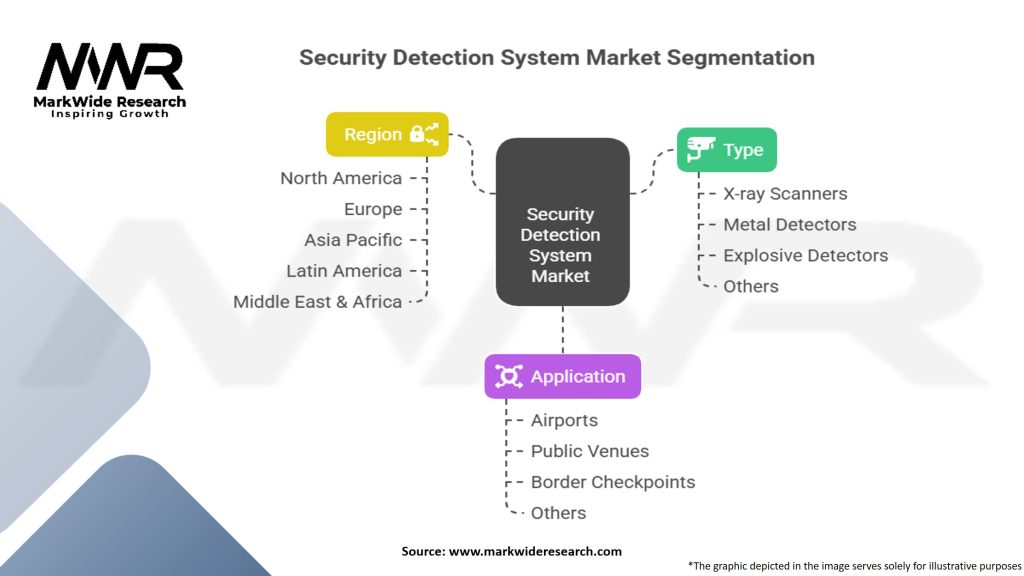 MWR
MarkWide Research
Inspiring Growth

Security Detection System Market Segmentation

Region
North America
Europe
Asia Pacific
Latin America
Middle East & Africa

Security Detection System Market

Type
X-ray Scanners
Metal Detectors
Explosive Detectors
Others

Application
Airports
Public Venues
Border Checkpoints
Others

Source: www.markwideresearch.com

*The graphic depicted in the image serves solely for illustrative purposes